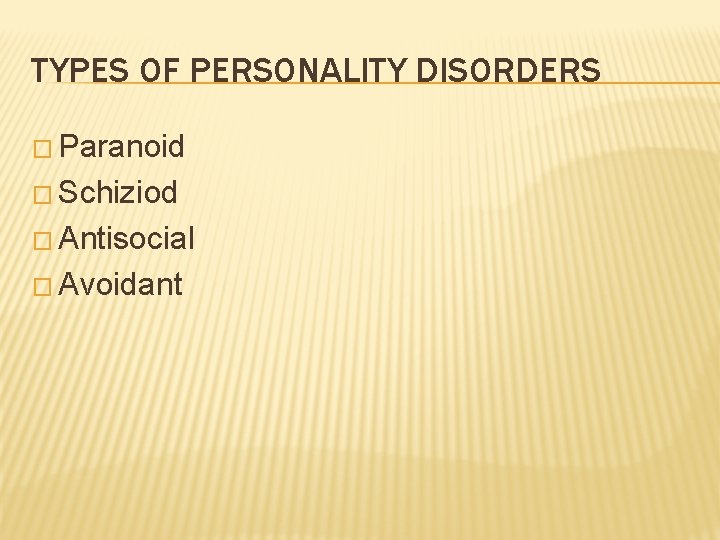 TYPES OF PERSONALITY DISORDERS

□ Paranoid
□ Schiziod
□ Antisocial
□ Avoidant